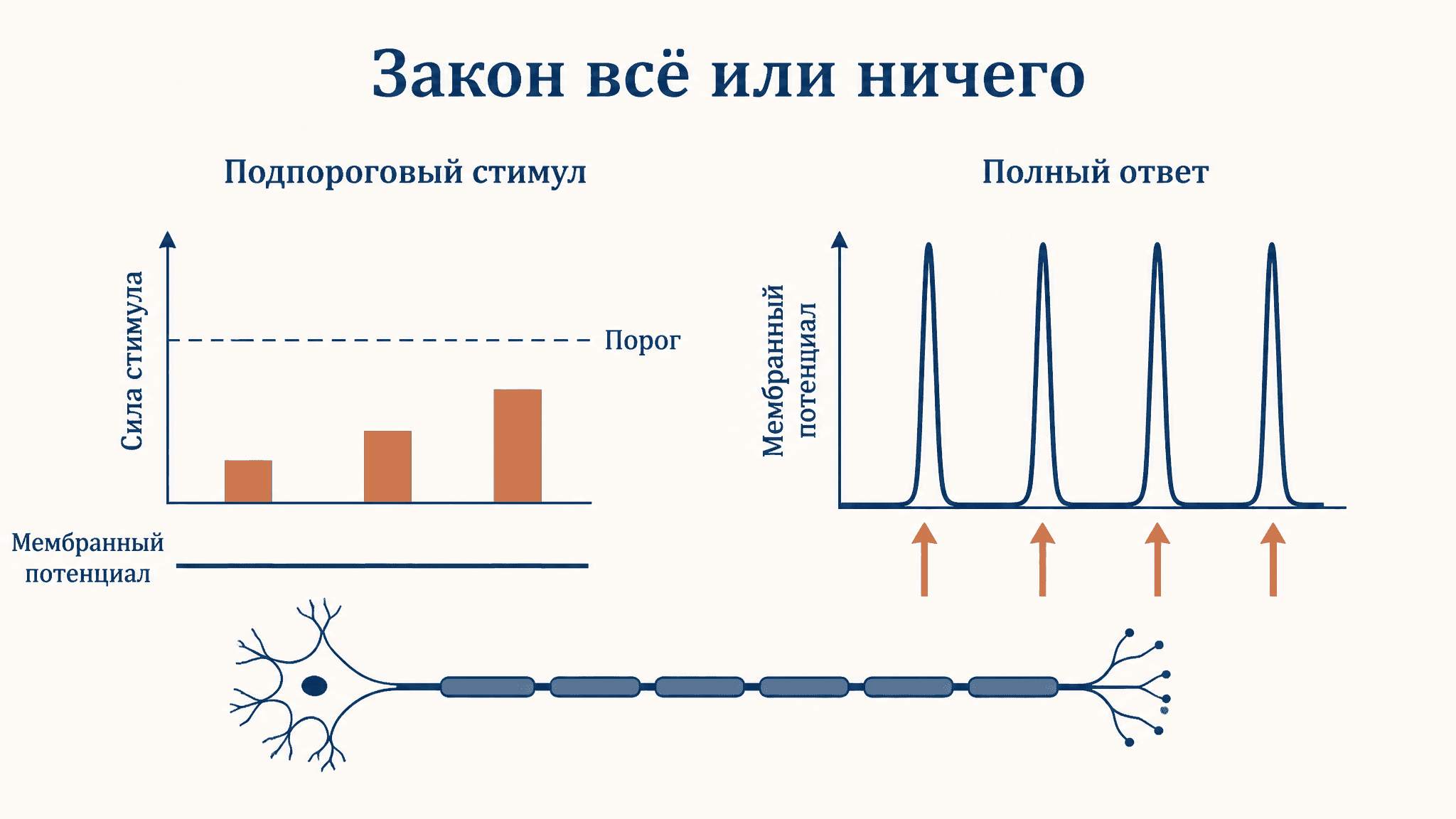 Закон всё или ничего

Подпороговый стимул

Сила стимула

Порог

Мембранный потенциал

Полный ответ

Мембранный потенциал